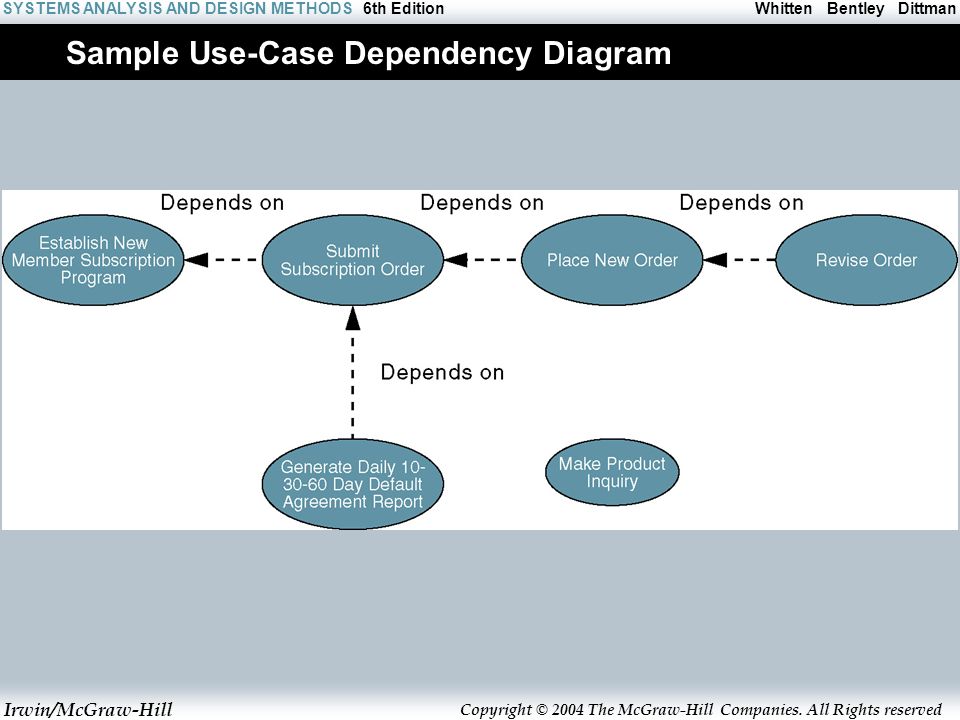 SYSTEMS ANALYSIS AND DESIGN METHODS 6th Edition
Whitten Bentley Dittman

Sample Use-Case Dependency Diagram

Depends on
Depends on
Depends on

Establish New Member Subscription Program

Submit Subscription Order

Place New Order

Revise Order

Depends on

Generate Daily 10-30-60 Day Default Agreement Report

Make Product Inquiry

Irwin/McGraw-Hill
Copyright © 2004 The McGraw-Hill Companies. All Rights reserved